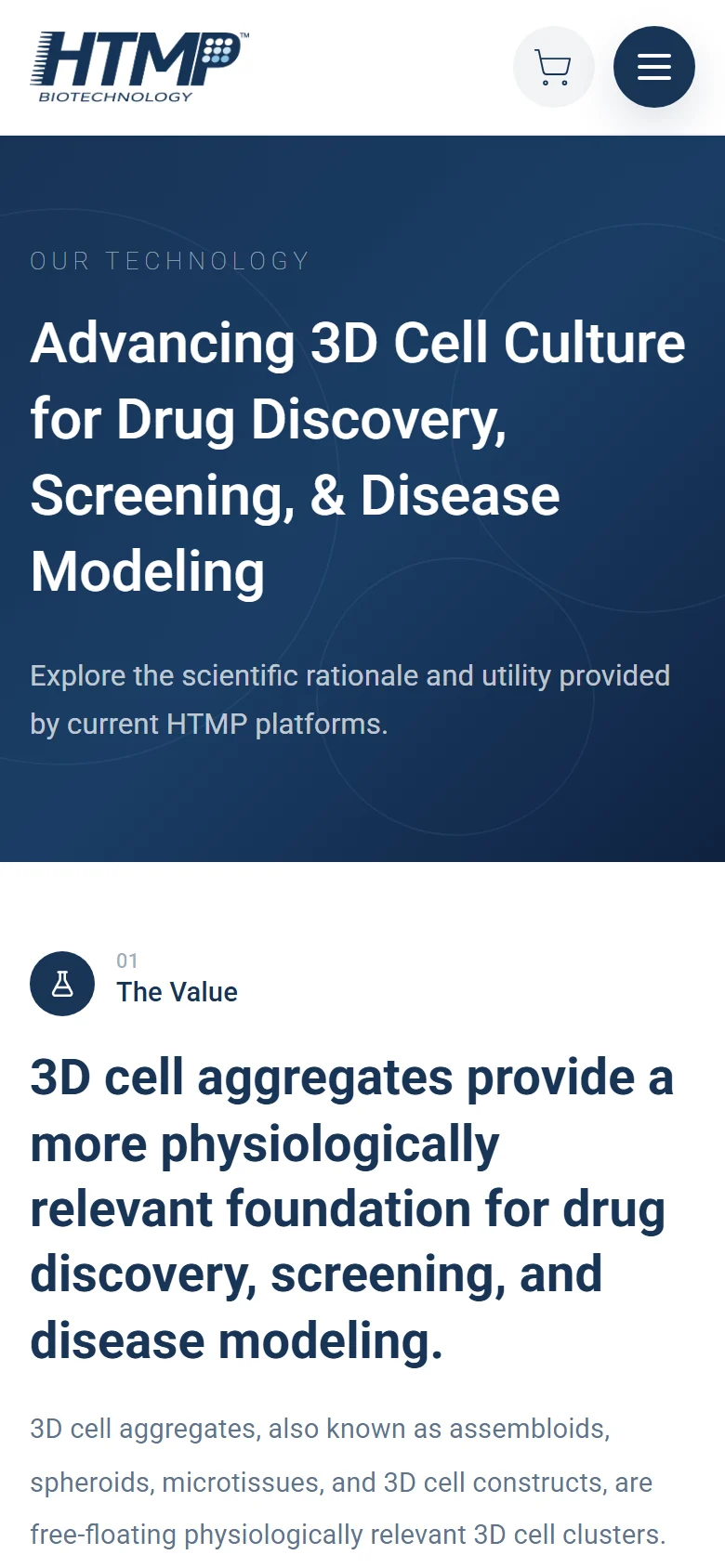 HTMP™
BIOTECHNOLOGY

OUR TECHNOLOGY

Advancing 3D Cell Culture for Drug Discovery, Screening, & Disease Modeling

Explore the scientific rationale and utility provided by current HTMP platforms.

01
The Value

3D cell aggregates provide a more physiologically relevant foundation for drug discovery, screening, and disease modeling.

3D cell aggregates, also known as assembloids, spheroids, microtissues, and 3D cell constructs, are free-floating physiologically relevant 3D cell clusters.